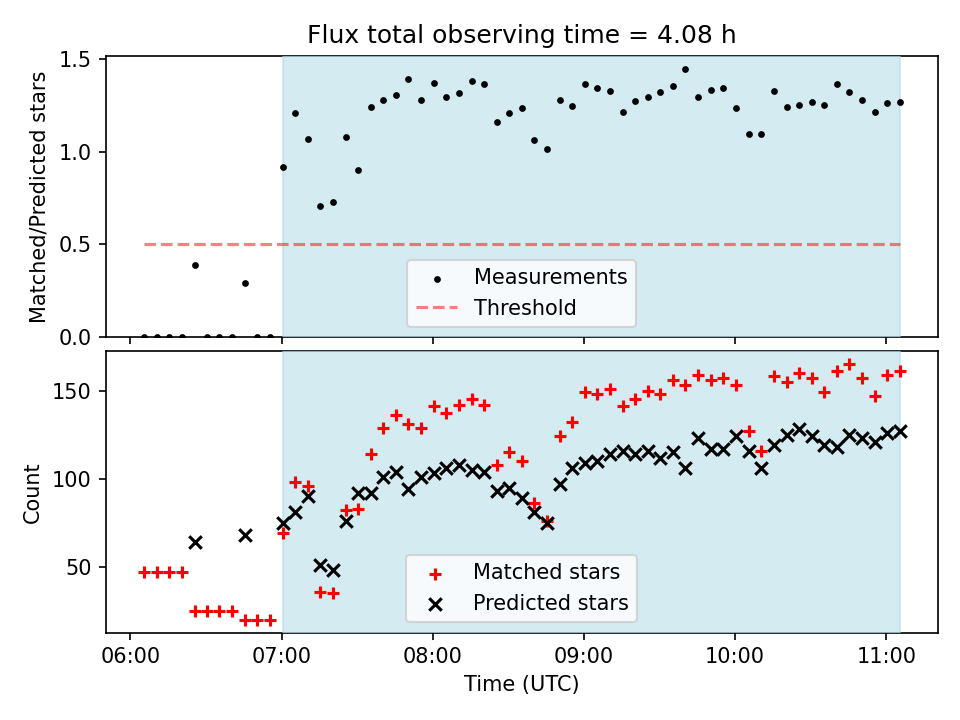 Flux total observing time = 4.08 h

Matched/Predicted stars

1.5
1.0
0.5
0.0

Measurements
Threshold

Count

150
100
50

Matched stars
Predicted stars

06:00
07:00
08:00
09:00
10:00
11:00

Time (UTC)